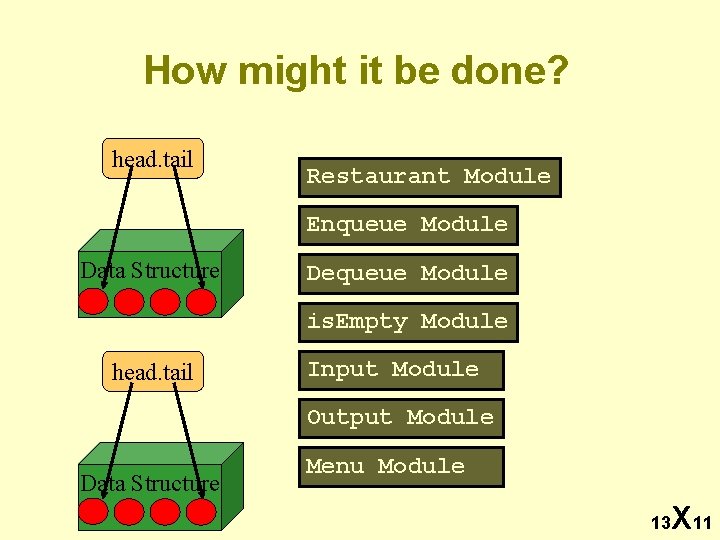 How might it be done?

head.tail

Data Structure

head.tail

Data Structure

Restaurant Module

Enqueue Module

Dequeue Module

isEmpty Module

Input Module

Output Module

Menu Module

13X11